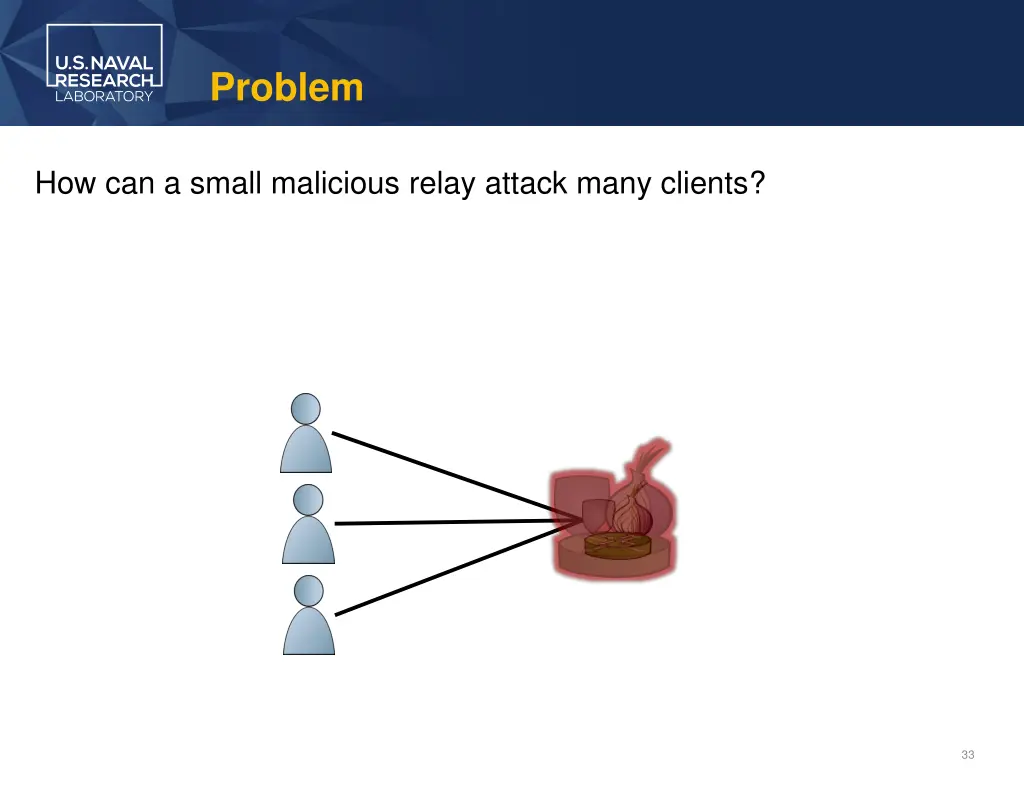 U.S. NAVAL RESEARCH LABORATORY

Problem

How can a small malicious relay attack many clients?

33